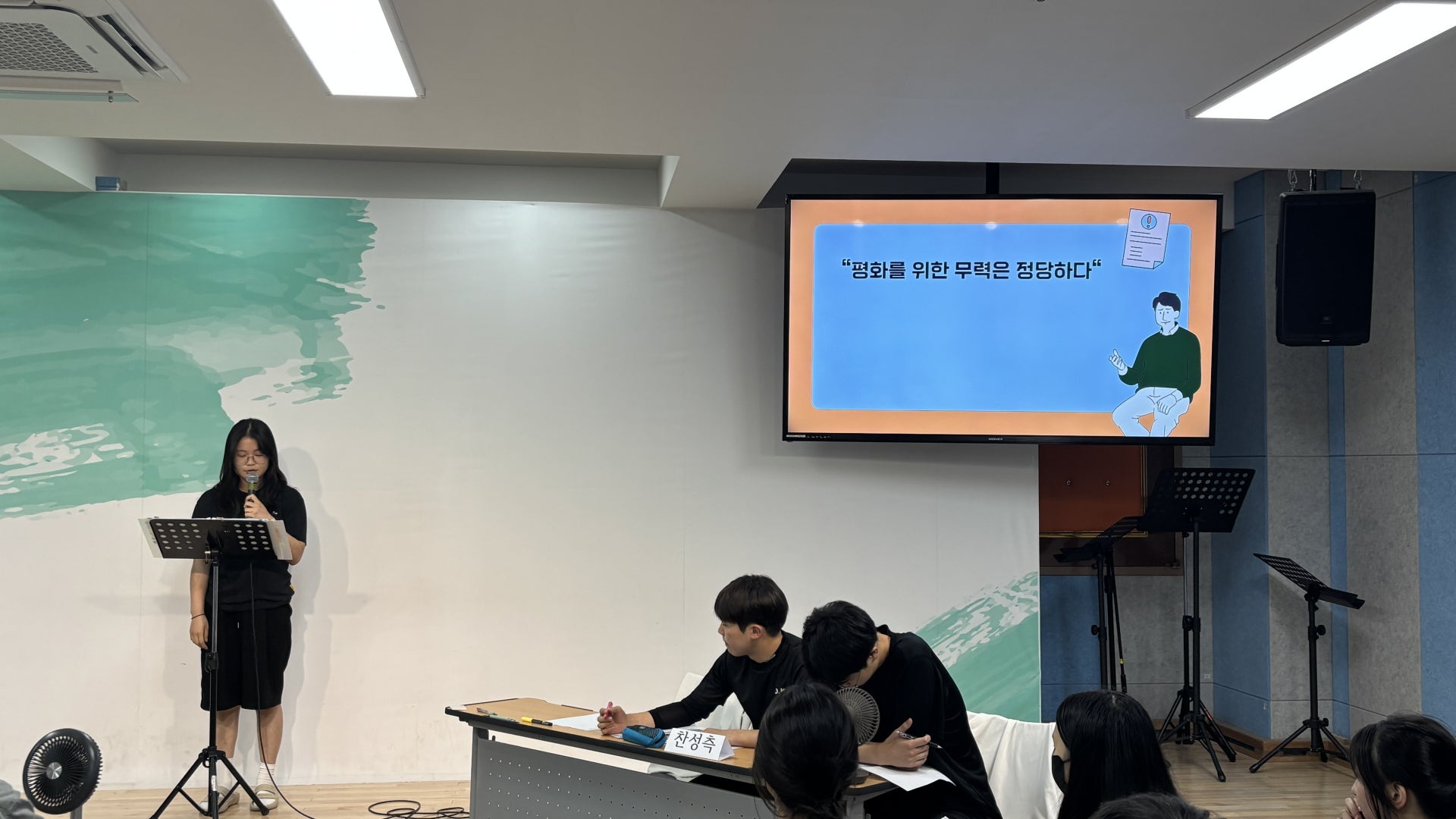 “평화를 위한 무력은 정당하다“

찬성측